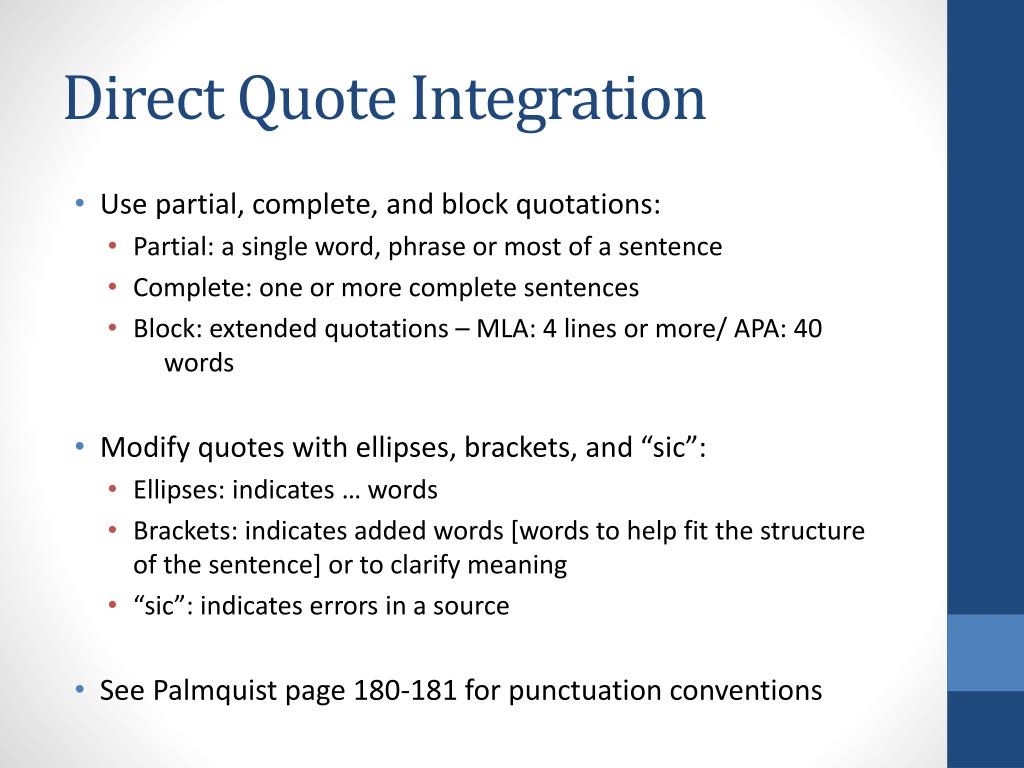 Direct Quote Integration

• Use partial, complete, and block quotations:
  • Partial: a single word, phrase or most of a sentence
  • Complete: one or more complete sentences
  • Block: extended quotations – MLA: 4 lines or more/ APA: 40 words

• Modify quotes with ellipses, brackets, and “sic”:
  • Ellipses: indicates … words
  • Brackets: indicates added words [words to help fit the structure of the sentence] or to clarify meaning
  • “sic”: indicates errors in a source

• See Palmquist page 180-181 for punctuation conventions